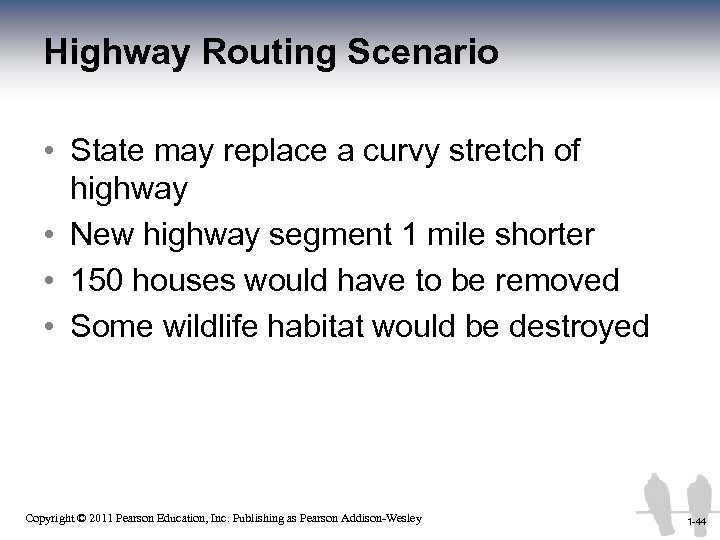 Highway Routing Scenario

• State may replace a curvy stretch of highway
• New highway segment 1 mile shorter
• 150 houses would have to be removed
• Some wildlife habitat would be destroyed

Copyright © 2011 Pearson Education, Inc. Publishing as Pearson Addison-Wesley

1-44